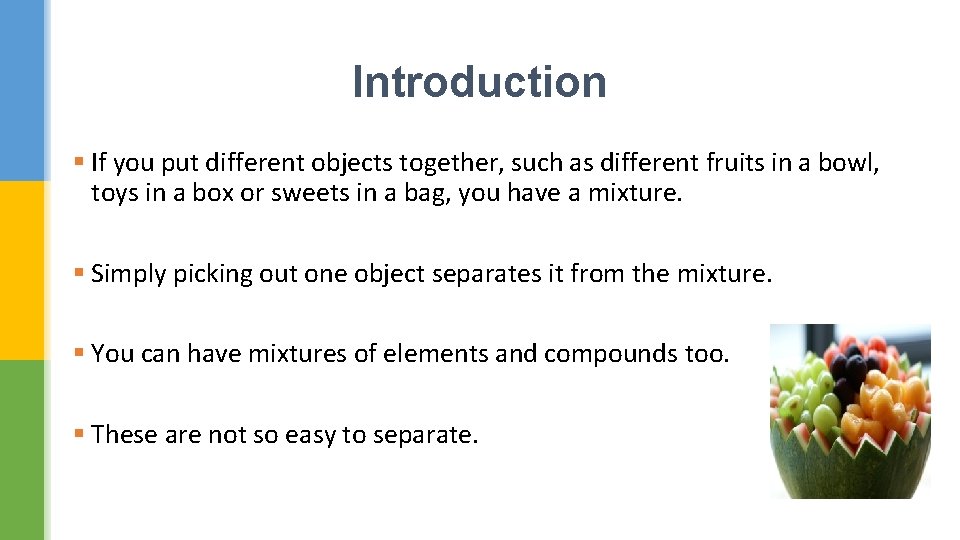 Introduction

▪ If you put different objects together, such as different fruits in a bowl, toys in a box or sweets in a bag, you have a mixture.

▪ Simply picking out one object separates it from the mixture.

▪ You can have mixtures of elements and compounds too.

▪ These are not so easy to separate.